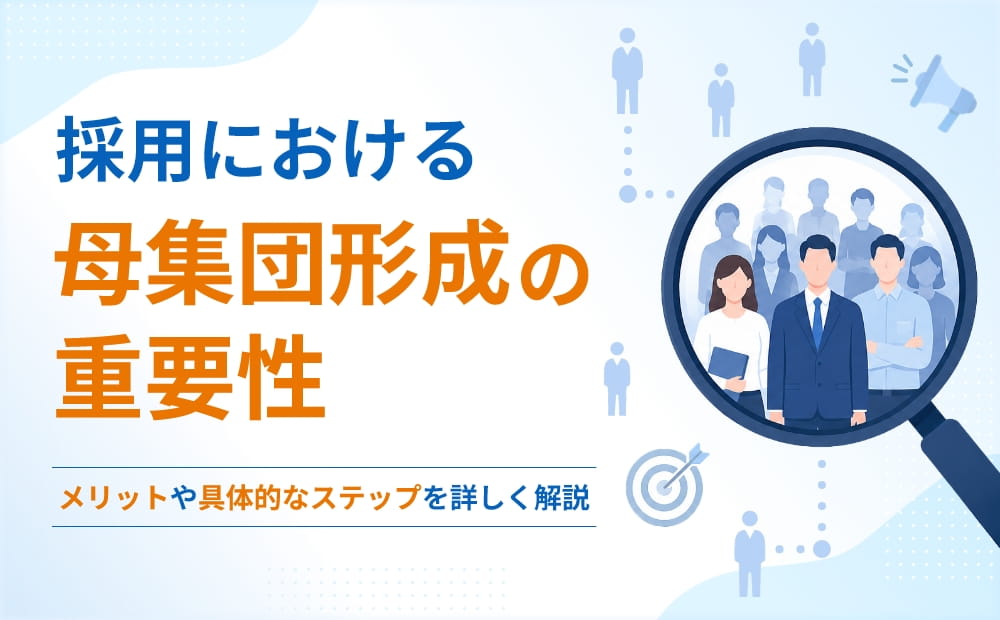 採用における
母集団形成の
重要性

メリットや具体的なステップを詳しく解説